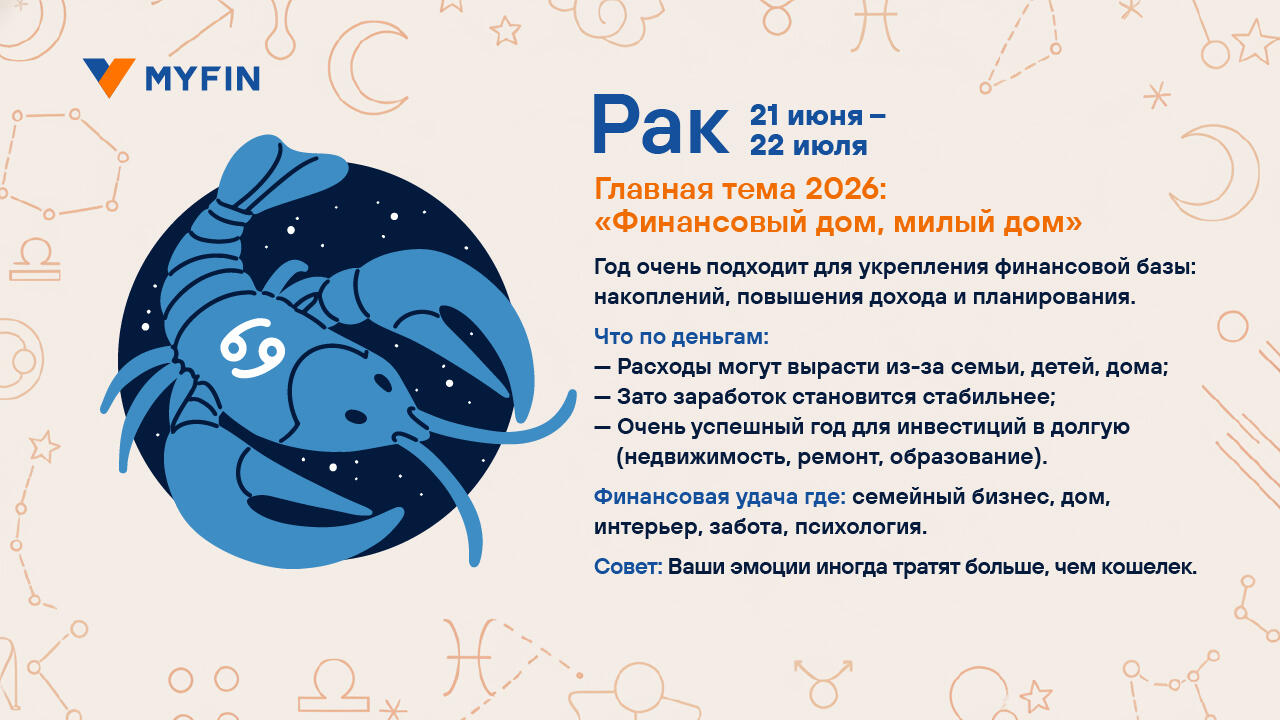 MYFIN

Рак 21 июня – 22 июля

Главная тема 2026: «Финансовый дом, милый дом»

Год очень подходит для укрепления финансовой базы: накоплений, повышения дохода и планирования.

Что по деньгам:
— Расходы могут вырасти из-за семьи, детей, дома;
— Зато заработок становится стабильнее;
— Очень успешный год для инвестиций в долгую (недвижимость, ремонт, образование).

Финансовая удача где: семейный бизнес, дом, интерьер, забота, психология.

Совет: Ваши эмоции иногда тратят больше, чем кошелек.